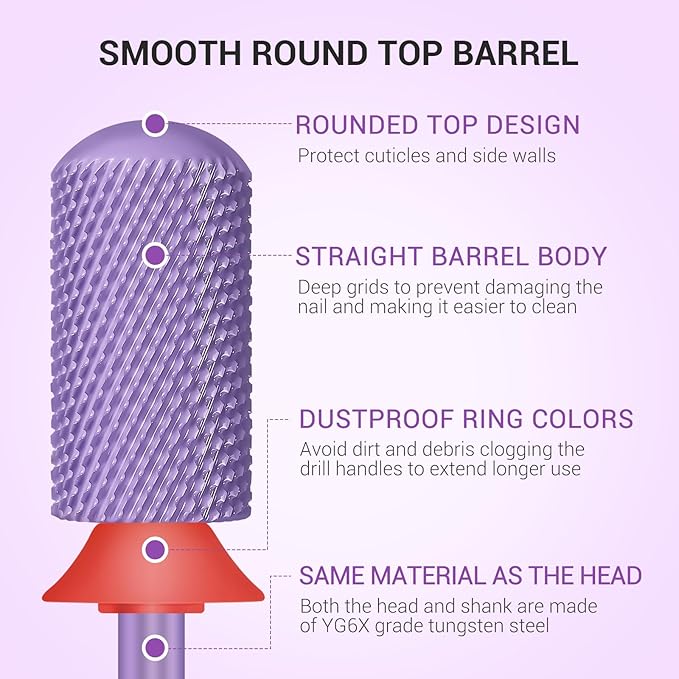 SMOOTH ROUND TOP BARREL

ROUNDED TOP DESIGN
Protect cuticles and side walls

STRAIGHT BARREL BODY
Deep grids to prevent damaging the nail and making it easier to clean

DUSTPROOF RING COLORS
Avoid dirt and debris clogging the drill handles to extend longer use

SAME MATERIAL AS THE HEAD
Both the head and shank are made of YG6X grade tungsten steel